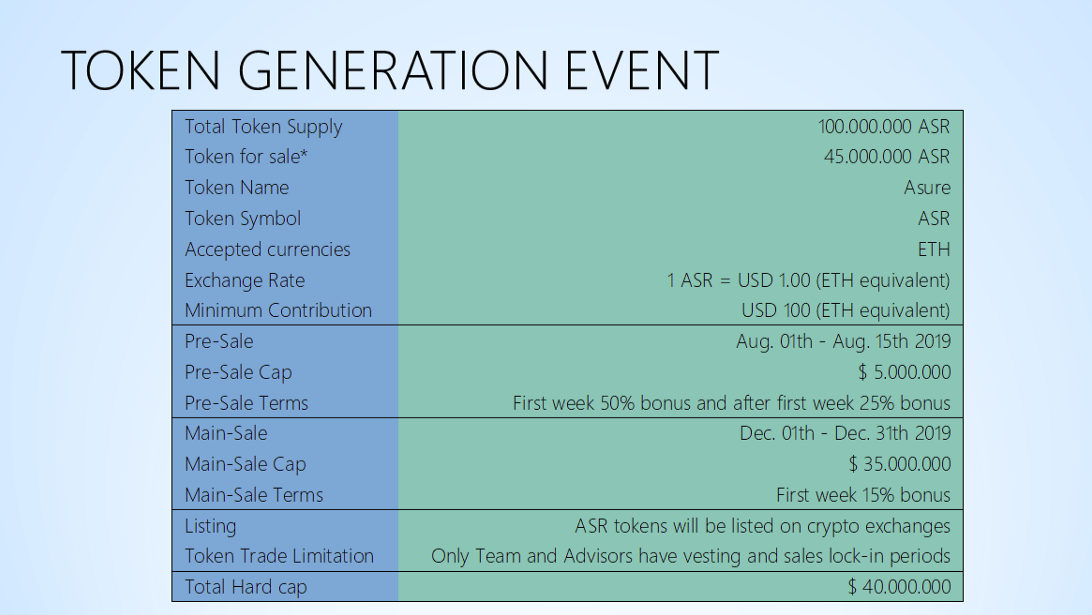 TOKEN GENERATION EVENT

| | |
|---|---|
| Total Token Supply | 100.000.000 ASR |
| Token for sale* | 45.000.000 ASR |
| Token Name | Asure |
| Token Symbol | ASR |
| Accepted currencies | ETH |
| Exchange Rate | 1 ASR = USD 1.00 (ETH equivalent) |
| Minimum Contribution | USD 100 (ETH equivalent) |
| Pre-Sale | Aug. 01th - Aug. 15th 2019 |
| Pre-Sale Cap | $ 5.000.000 |
| Pre-Sale Terms | First week 50% bonus and after first week 25% bonus |
| Main-Sale | Dec. 01th - Dec. 31th 2019 |
| Main-Sale Cap | $ 35.000.000 |
| Main-Sale Terms | First week 15% bonus |
| Listing | ASR tokens will be listed on crypto exchanges |
| Token Trade Limitation | Only Team and Advisors have vesting and sales lock-in periods |
| Total Hard cap | $ 40.000.000 |